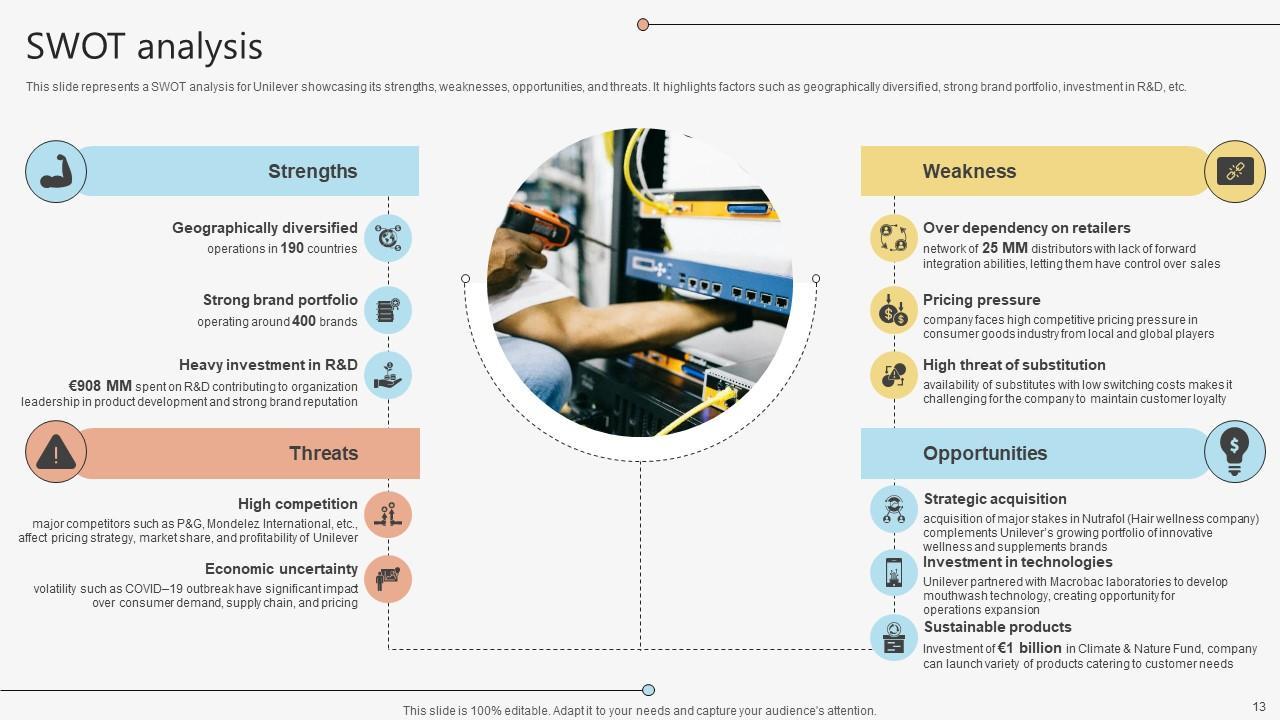 SWOT analysis

This slide represents a SWOT analysis for Unilever showcasing its strengths, weaknesses, opportunities, and threats. It highlights factors such as geographically diversified, strong brand portfolio, investment in R&D, etc.

Strengths

Geographically diversified
operations in 190 countries

Strong brand portfolio
operating around 400 brands

Heavy investment in R&D
€908 MM spent on R&D contributing to organization leadership in product development and strong brand reputation

Threats

High competition
major competitors such as P&G, Mondelez International, etc., affect pricing strategy, market share, and profitability of Unilever

Economic uncertainty
volatility such as COVID–19 outbreak have significant impact over consumer demand, supply chain, and pricing

Weakness

Over dependency on retailers
network of 25 MM distributors with lack of forward integration abilities, letting them have control over sales

Pricing pressure
company faces high competitive pricing pressure in consumer goods industry from local and global players

High threat of substitution
availability of substitutes with low switching costs makes it challenging for the company to maintain customer loyalty

Opportunities

Strategic acquisition
acquisition of major stakes in Nutrafol (Hair wellness company) complements Unilever's growing portfolio of innovative wellness and supplements brands

Investment in technologies
Unilever partnered with Macrobac laboratories to develop mouthwash technology, creating opportunity for operations expansion

Sustainable products
Investment of €1 billion in Climate & Nature Fund, company can launch variety of products catering to customer needs

This slide is 100% editable. Adapt it to your needs and capture your audience's attention.

13